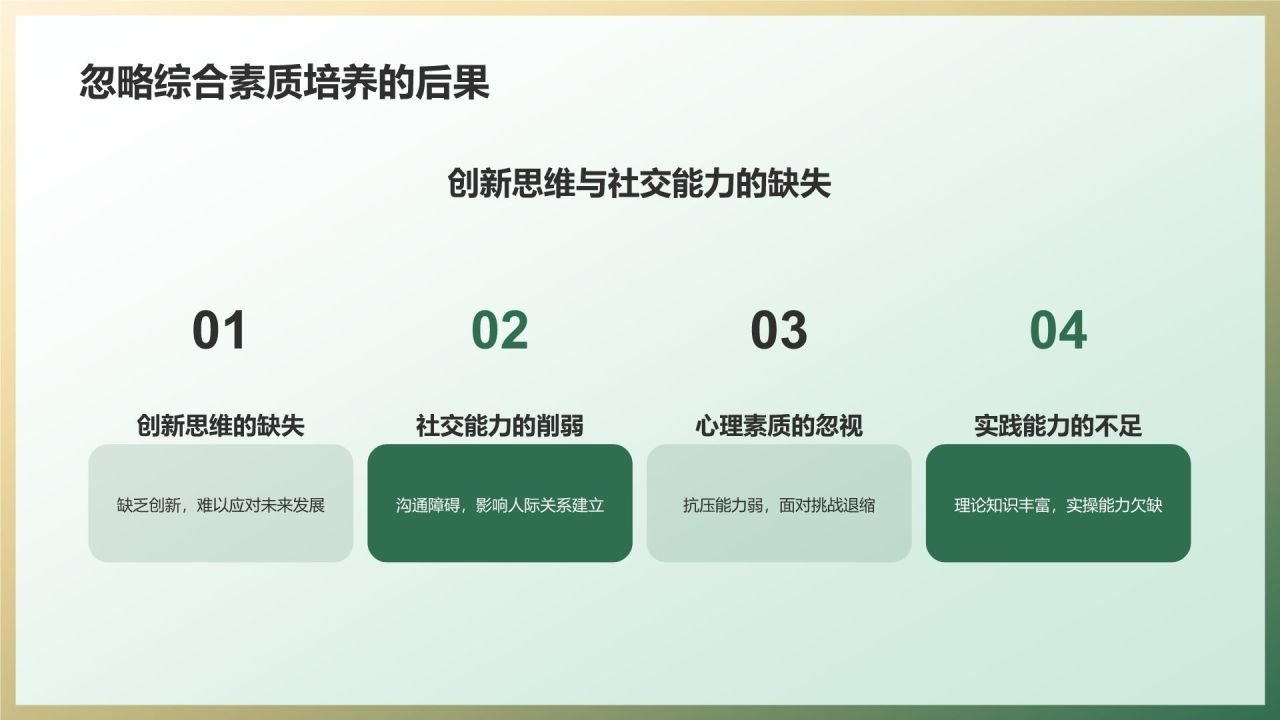 忽略综合素质培养的后果

创新思维与社交能力的缺失

01

创新思维的缺失

缺乏创新，难以应对未来发展

02

社交能力的削弱

沟通障碍，影响人际关系建立

03

心理素质的忽视

抗压能力弱，面对挑战退缩

04

实践能力的不足

理论知识丰富，实操能力欠缺